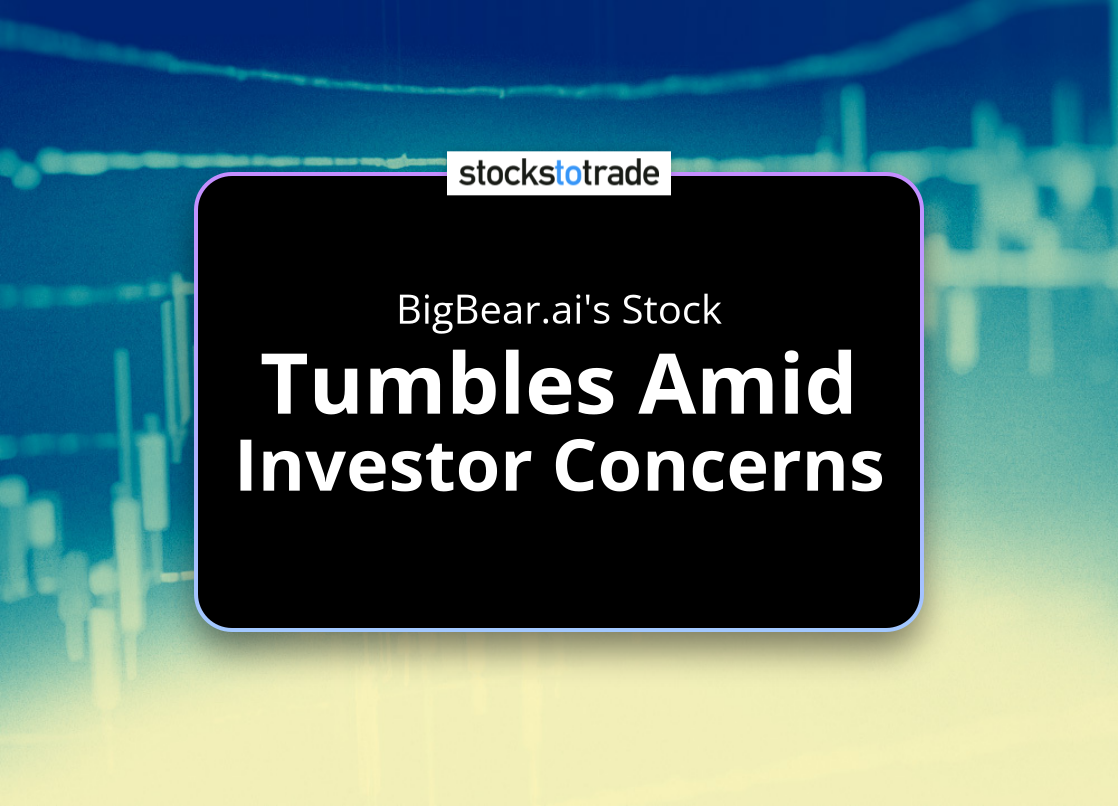 stockstotrade

BigBear.ai's Stock
Tumbles Amid
Investor Concerns